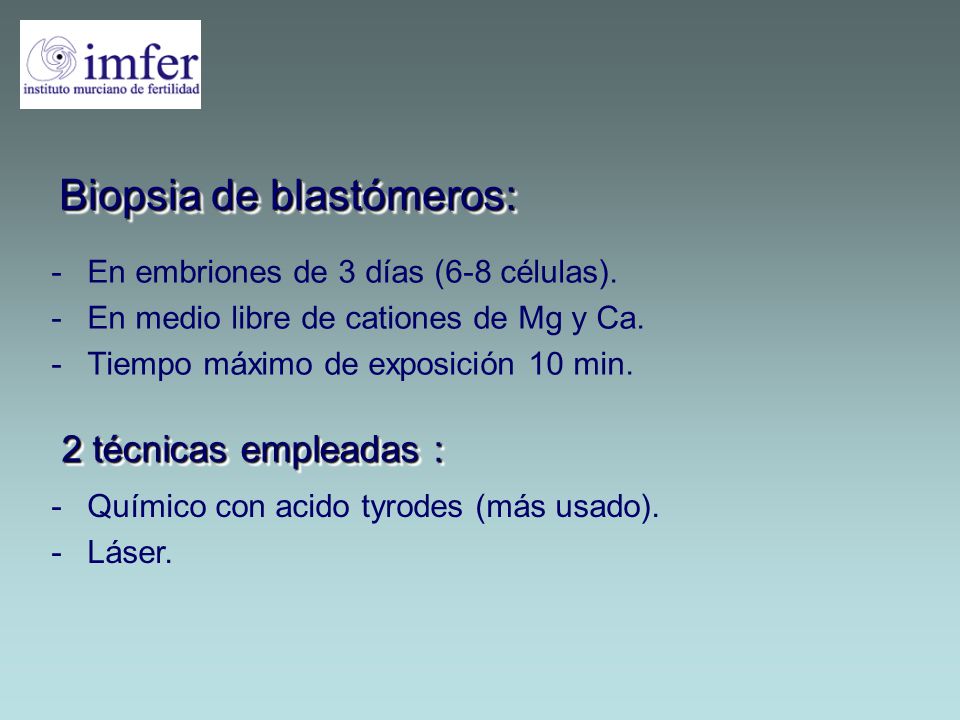 imfer
instituto murciano de fertilidad

Biopsia de blastómeros:

- En embriones de 3 días (6-8 células).
- En medio libre de cationes de Mg y Ca.
- Tiempo máximo de exposición 10 min.

2 técnicas empleadas :

- Químico con acido tyrodes (más usado).
- Láser.